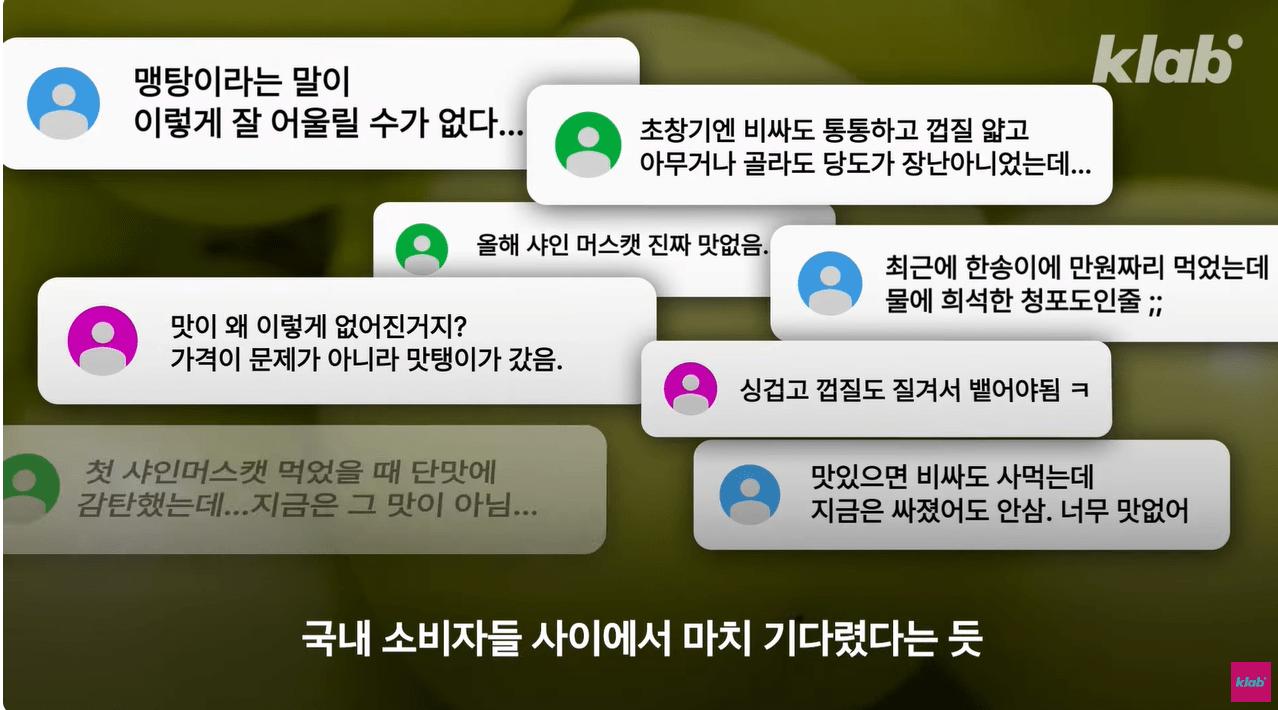 klab

맹탕이라는 말이
이렇게 잘 어울릴 수가 없다...

초창기엔 비싸도 통통하고 껍질 얇고
아무거나 골라도 당도가 장난아니었는데...

올해 샤인 머스캣 진짜 맛없음.

최근에 한송이에 만원짜리 먹었는데
물에 희석한 청포도인줄 ;;

맛이 왜 이렇게 없어진거지?
가격이 문제가 아니라 맛탱이가 갔음.

싱겁고 껍질도 질겨서 뱉어야됨 ㅋ

첫 샤인머스캣 먹었을 때 단맛에
감탄했는데...지금은 그 맛이 아님...

맛있으면 비싸도 사먹는데
지금은 싸졌어도 안삼. 너무 맛없어

국내 소비자들 사이에서 마치 기다렸다는 듯

klab